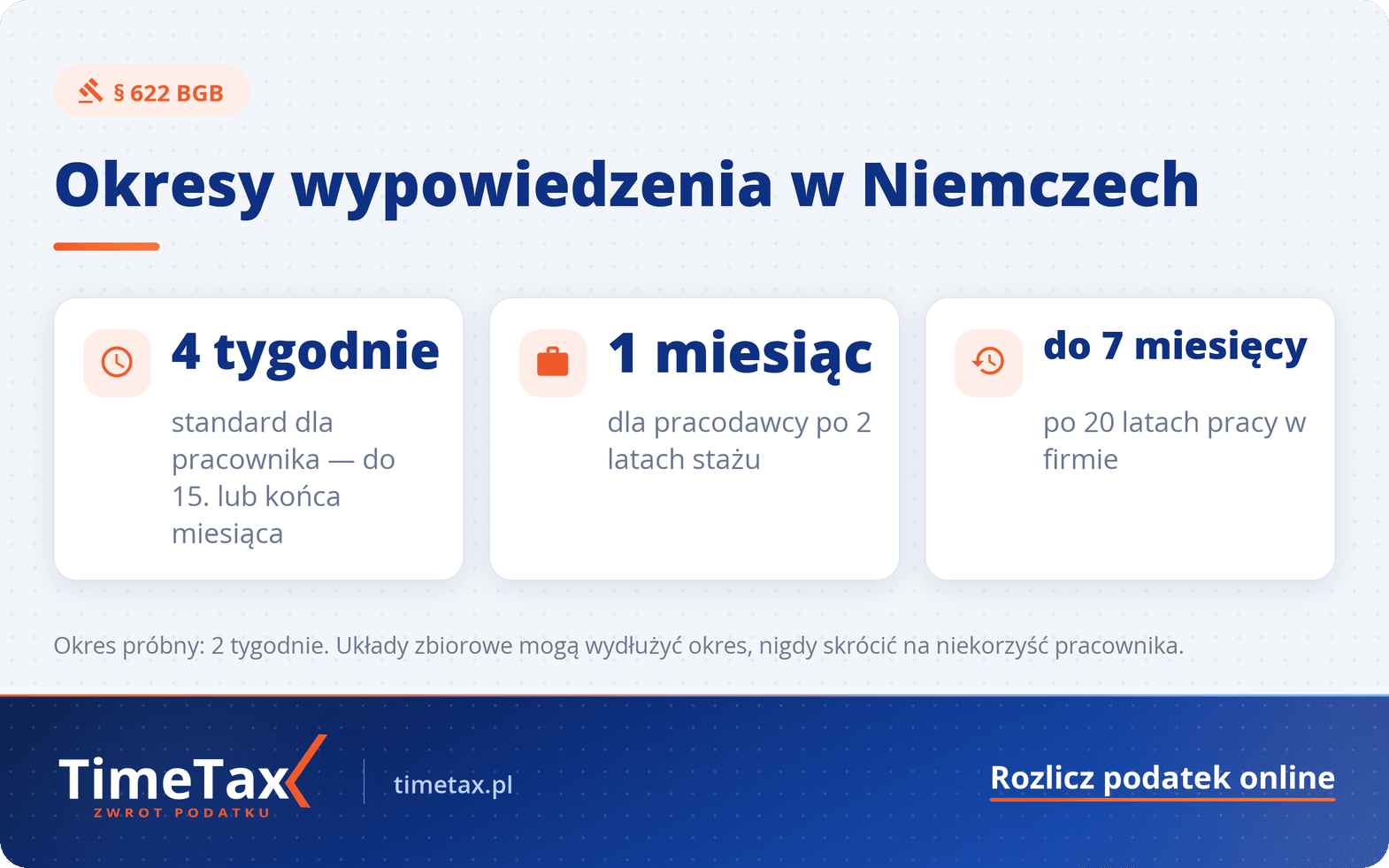 § 622 BGB

Okresy wypowiedzenia w Niemczech

4 tygodnie

standard dla pracownika — do 15. lub końca miesiąca

1 miesiąc

dla pracodawcy po 2 latach stażu

do 7 miesięcy

po 20 latach pracy w firmie

Okres próbny: 2 tygodnie. Układy zbiorowe mogą wydłużyć okres, nigdy skrócić na niekorzyść pracownika.

TimeTax
ZWROT PODATKU

timetax.pl

Rozlicz podatek online